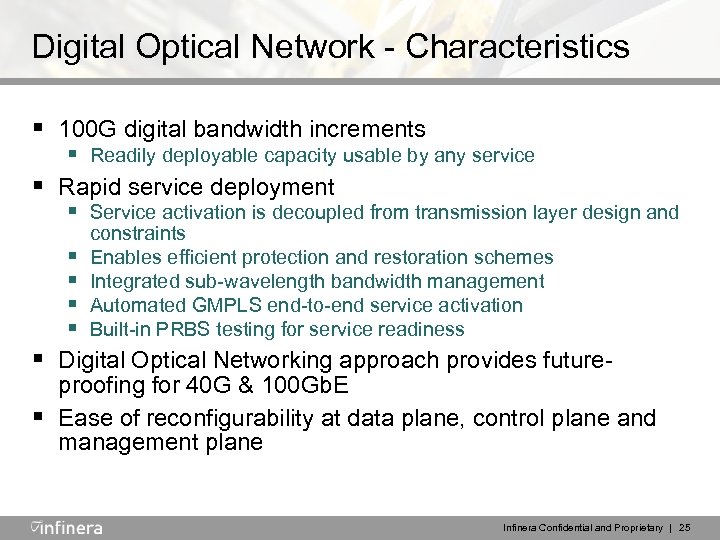 Digital Optical Network - Characteristics

▪ 100G digital bandwidth increments
 ▪ Readily deployable capacity usable by any service

▪ Rapid service deployment
 ▪ Service activation is decoupled from transmission layer design and constraints
 ▪ Enables efficient protection and restoration schemes
 ▪ Integrated sub-wavelength bandwidth management
 ▪ Automated GMPLS end-to-end service activation
 ▪ Built-in PRBS testing for service readiness

▪ Digital Optical Networking approach provides future-proofing for 40G & 100GbE

▪ Ease of reconfigurability at data plane, control plane and management plane

infinera

Infinera Confidential and Proprietary | 25